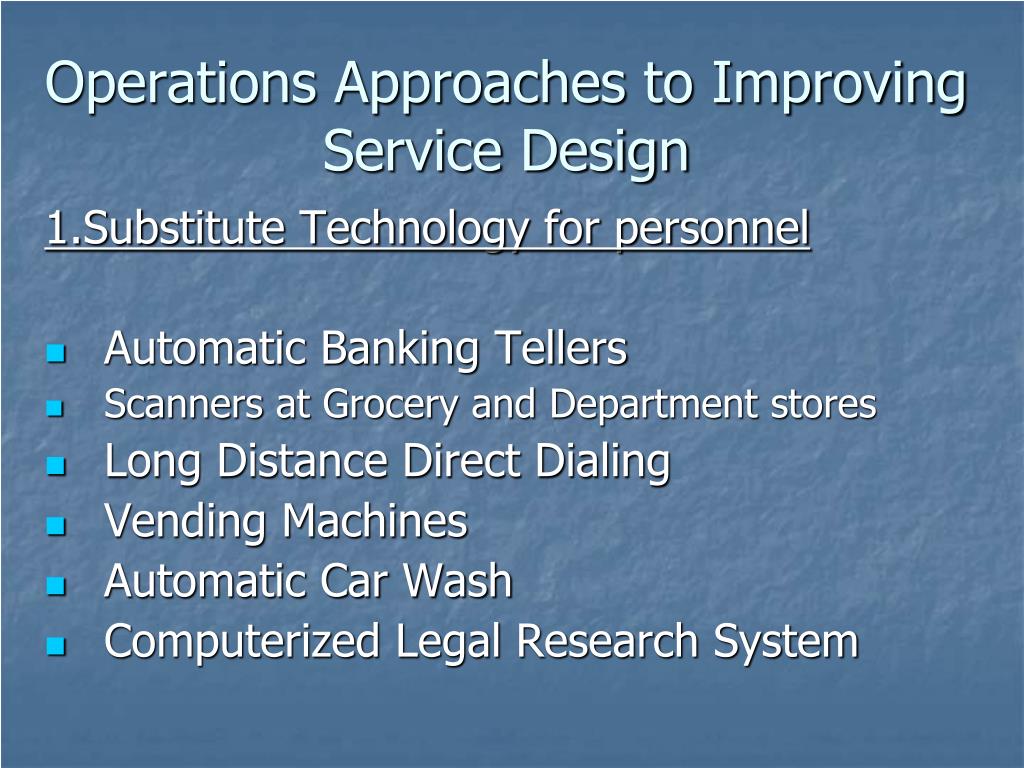 Operations Approaches to Improving Service Design

1.Substitute Technology for personnel

- Automatic Banking Tellers
- Scanners at Grocery and Department stores
- Long Distance Direct Dialing
- Vending Machines
- Automatic Car Wash
- Computerized Legal Research System